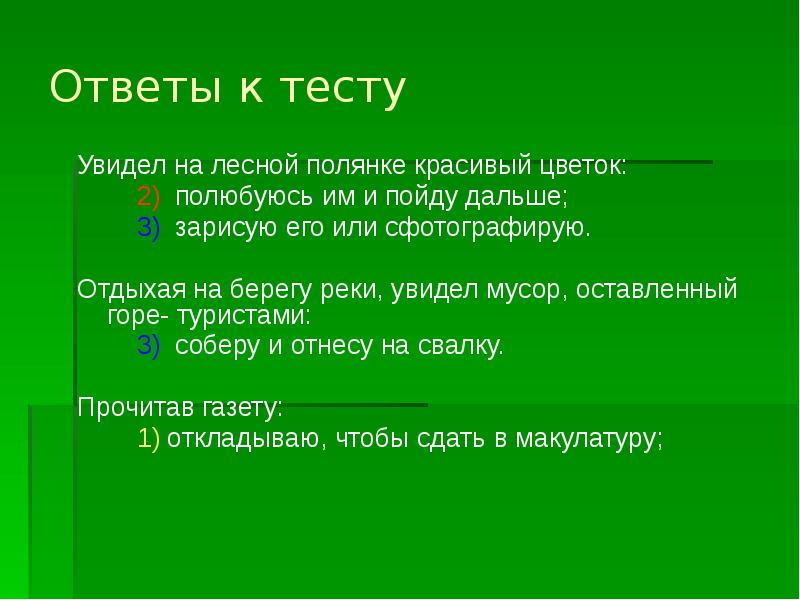 Ответы к тесту

Увидел на лесной полянке красивый цветок:
2) полюбуюсь им и пойду дальше;
3) зарисую его или сфотографирую.

Отдыхая на берегу реки, увидел мусор, оставленный горе- туристами:
3) соберу и отнесу на свалку.

Прочитав газету:
1) откладываю, чтобы сдать в макулатуру;